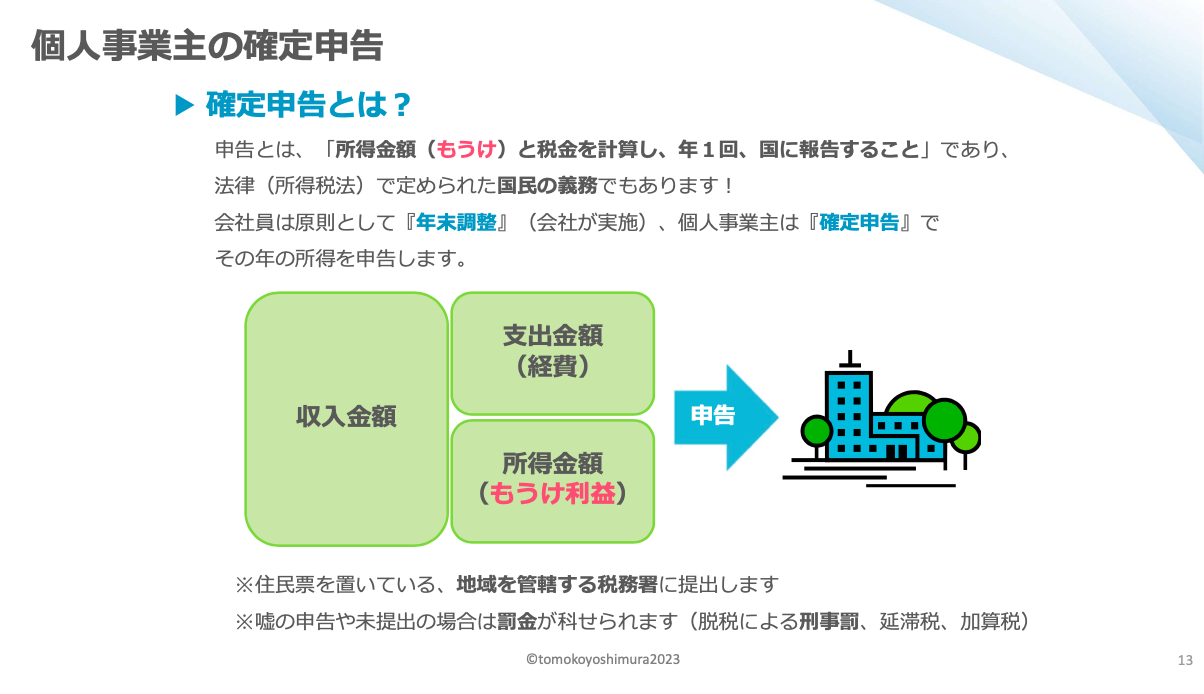 個人事業主の確定申告

▶ 確定申告とは？

申告とは、「所得金額（もうけ）と税金を計算し、年１回、国に報告すること」であり、法律（所得税法）で定められた国民の義務でもあります！
会社員は原則として『年末調整』（会社が実施）、個人事業主は『確定申告』でその年の所得を申告します。

収入金額

支出金額（経費）

所得金額（もうけ利益）

申告

※住民票を置いている、地域を管轄する税務署に提出します
※嘘の申告や未提出の場合は罰金が科せられます（脱税による刑事罰、延滞税、加算税）

©tomokoyoshimura2023

13